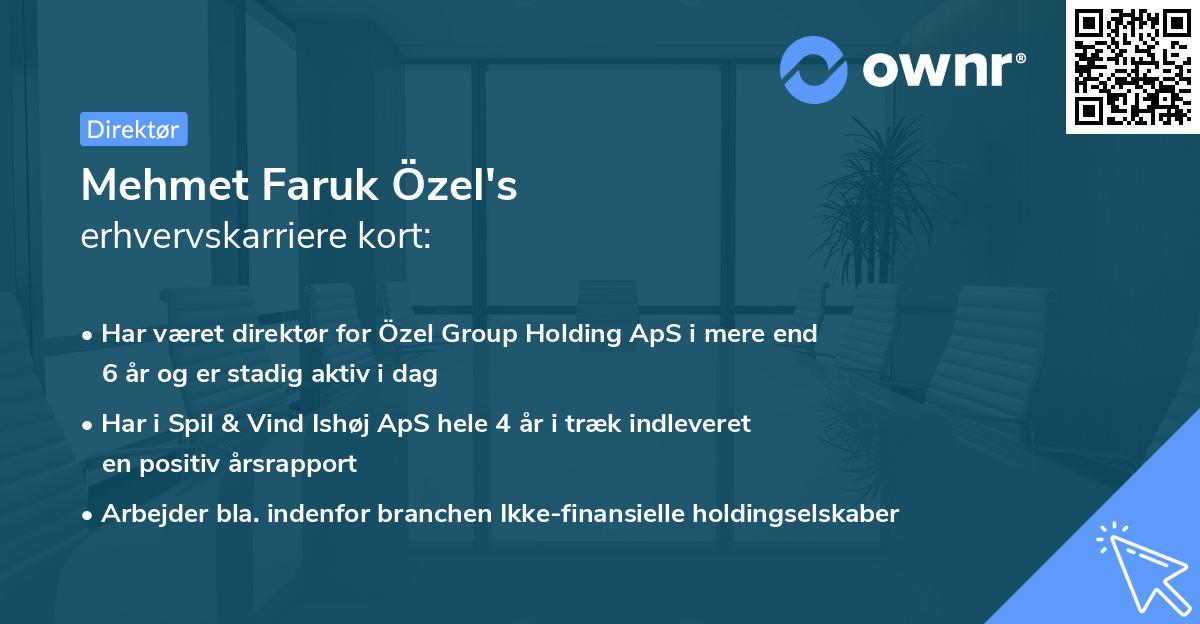 ownr®

Direktør

Mehmet Faruk Özel's
erhvervskarriere kort:

• Har været direktør for Özel Group Holding ApS i mere end 6 år og er stadig aktiv i dag
• Har i Spil & Vind Ishøj ApS hele 4 år i træk indleveret en positiv årsrapport
• Arbejder bla. indenfor branchen Ikke-finansielle holdingselskaber